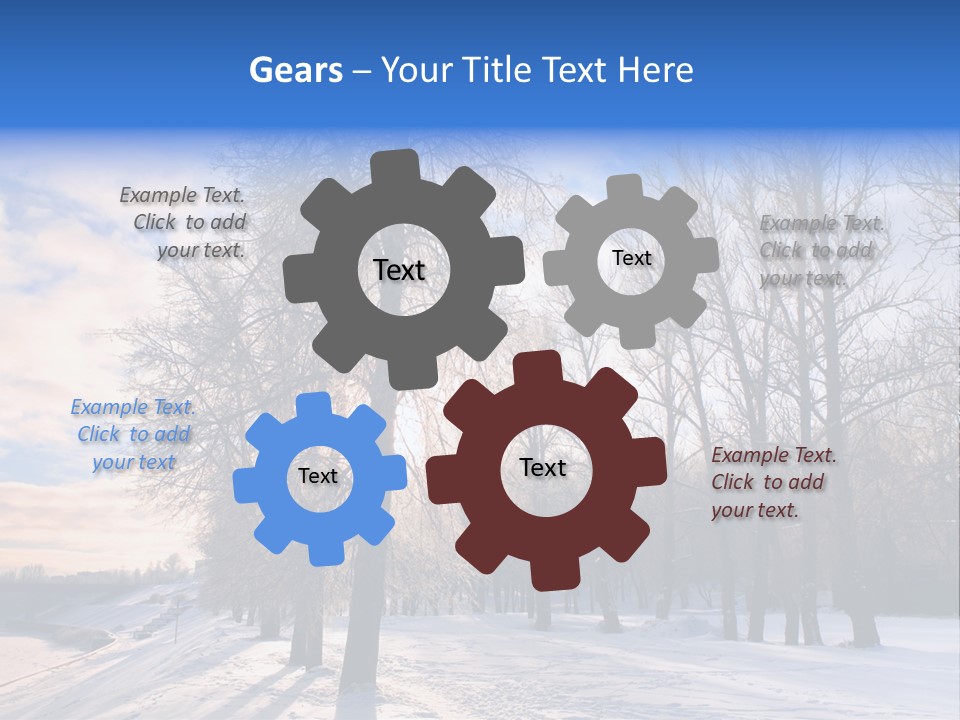 Gears – Your Title Text Here

Example Text. Click to add your text.

Text

Text

Example Text. Click to add your text.

Example Text. Click to add your text

Text

Text

Example Text. Click to add your text.